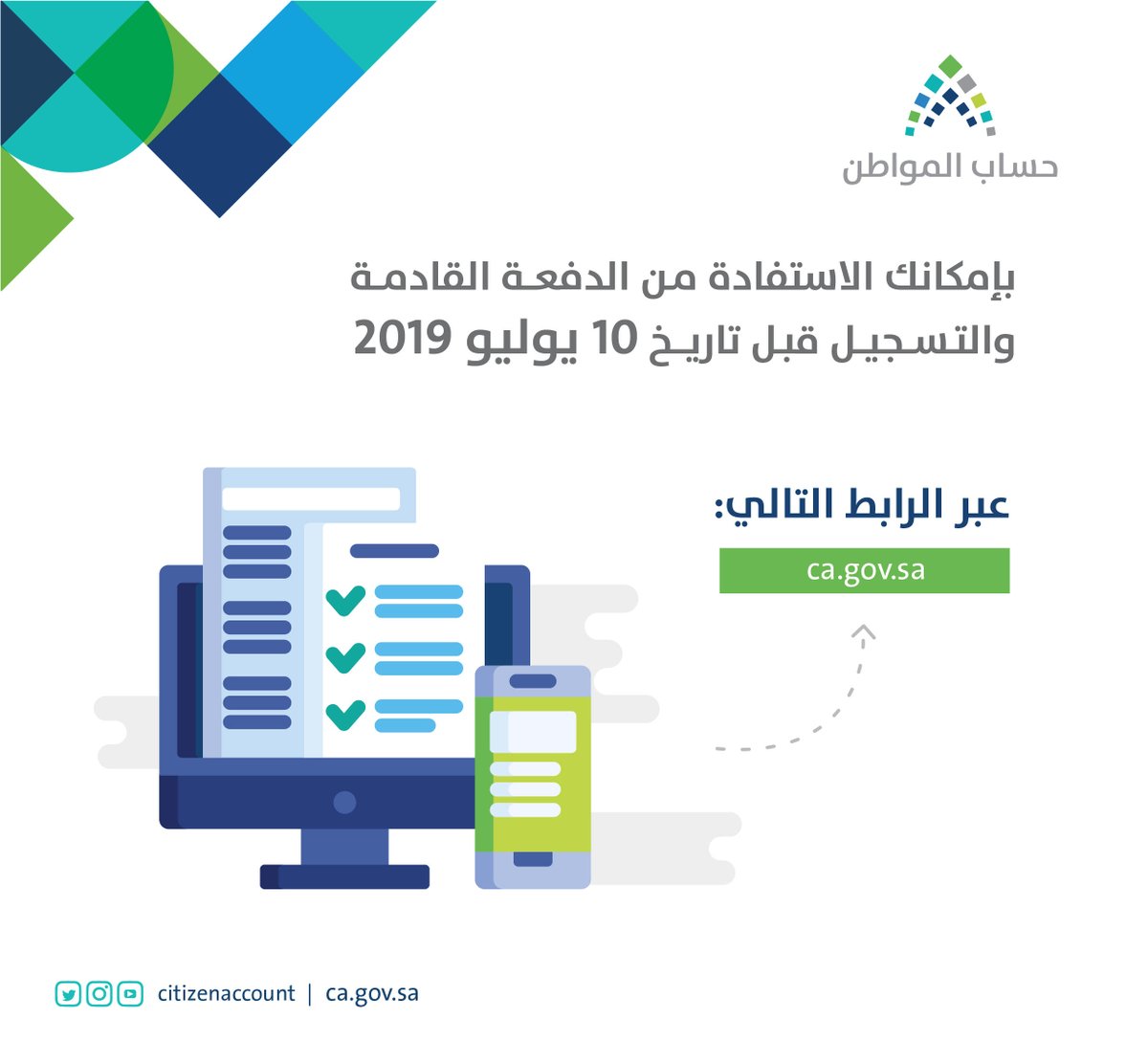 حساب المواطن

بإمكانك الاستفادة من الدفعة القادمة والتسجيل قبل تاريخ 10 يوليو 2019

عبر الرابط التالي:

ca.gov.sa

citizenaccount | ca.gov.sa